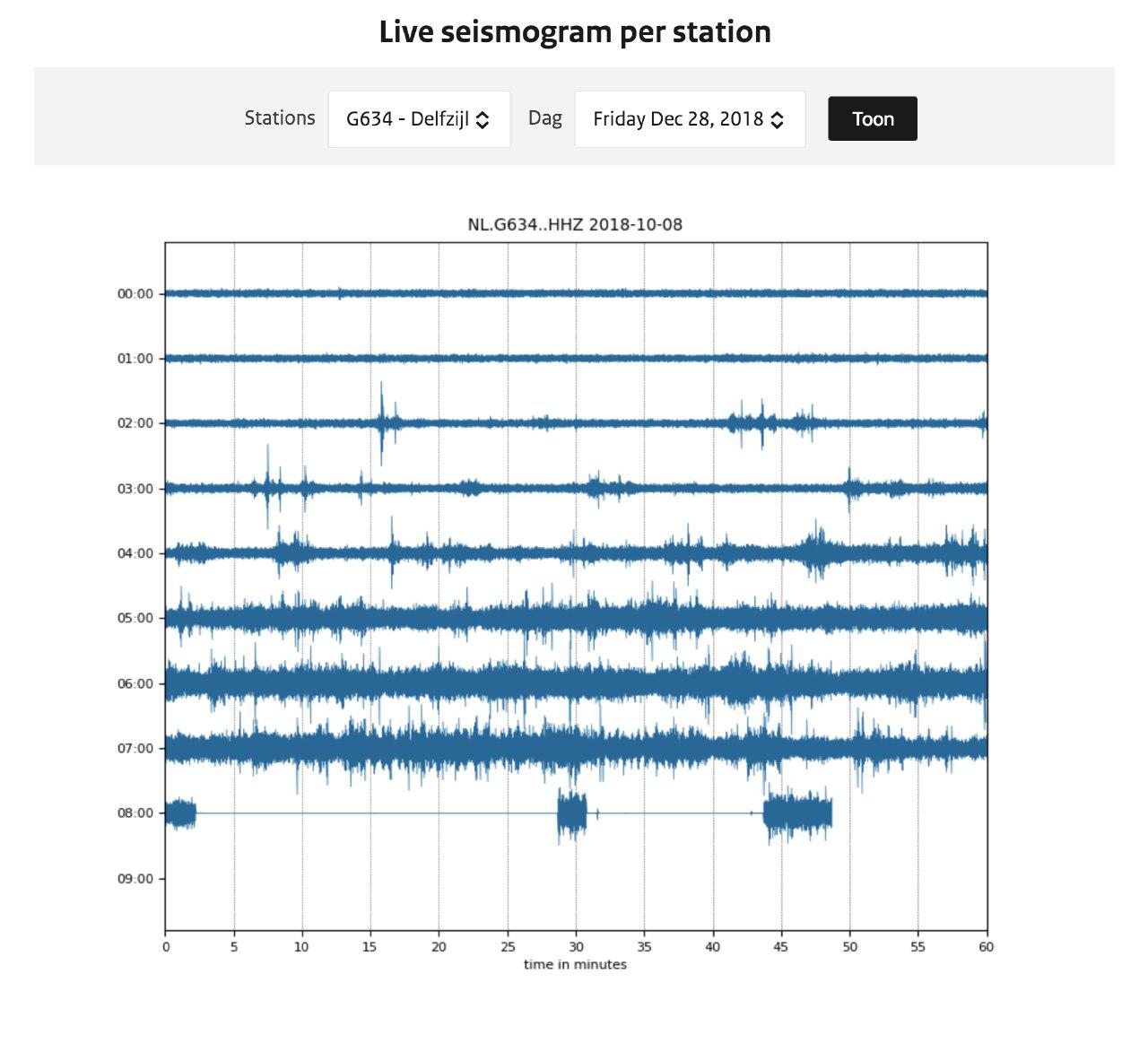 Live seismogram per station

Stations G634 - Delfzijl Dag Friday Dec 28, 2018 Toon

NL.G634..HHZ 2018-10-08

00:00
01:00
02:00
03:00
04:00
05:00
06:00
07:00
08:00
09:00

0 5 10 15 20 25 30 35 40 45 50 55 60
time in minutes